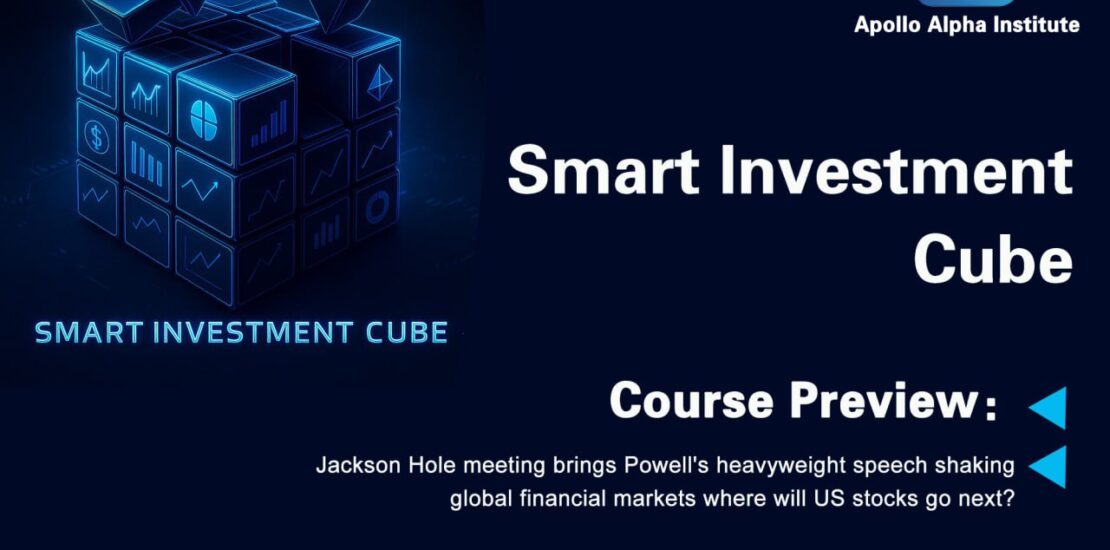 Apollo Alpha Institute

SMART INVESTMENT CUBE

Smart Investment Cube

Course Preview：

Jackson Hole meeting brings Powell's heavyweight speech shaking global financial markets where will US stocks go next?